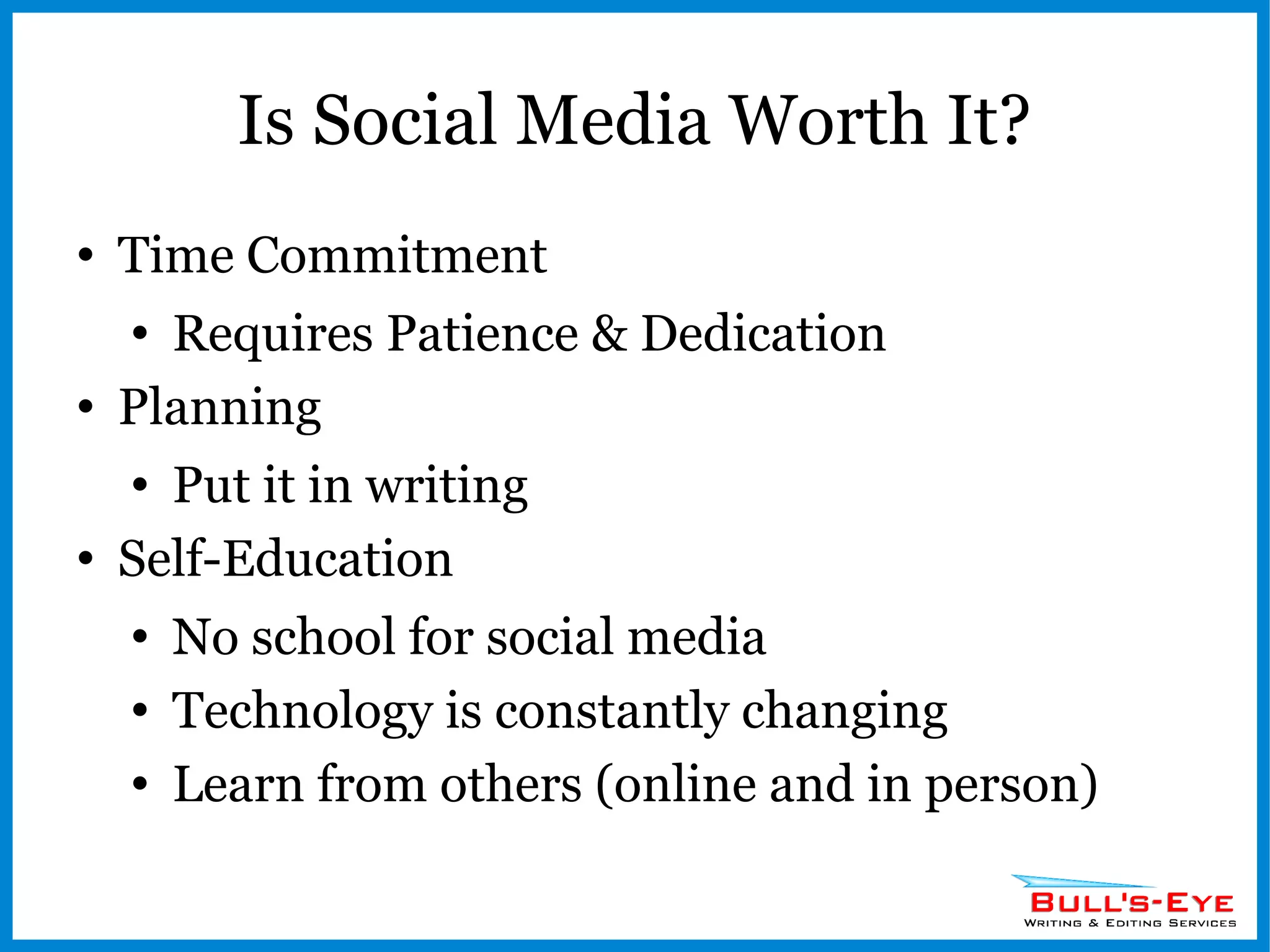 Is Social Media Worth It?

• Time Commitment
 • Requires Patience & Dedication
• Planning
 • Put it in writing
• Self-Education
 • No school for social media
 • Technology is constantly changing
 • Learn from others (online and in person)

BULL'S-EYE
WRITING & EDITING SERVICES